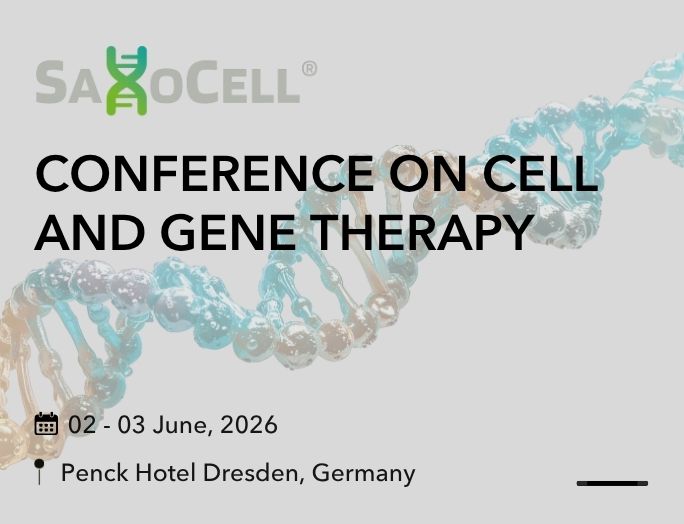 SAXOCELL®

CONFERENCE ON CELL AND GENE THERAPY

02 - 03 June, 2026

Penck Hotel Dresden, Germany